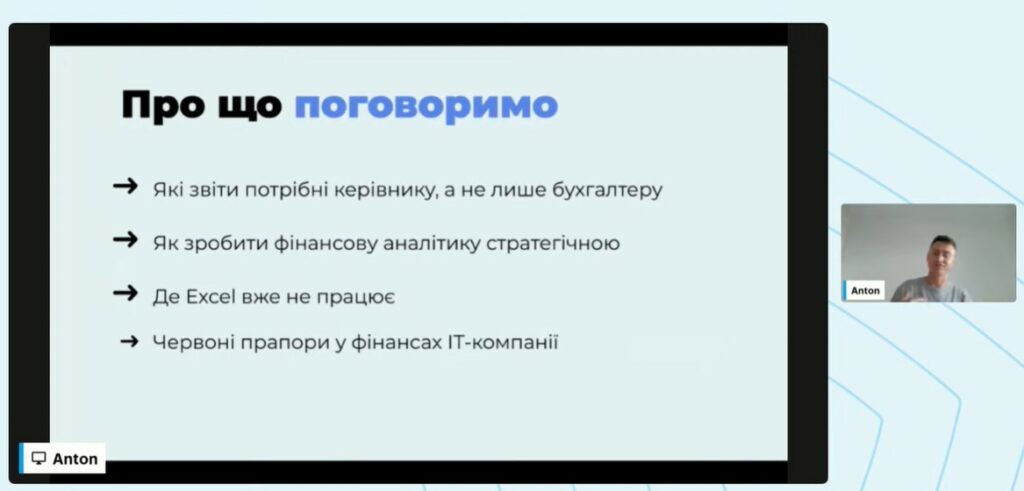 Про що поговоримо

→ Які звіти потрібні керівнику, а не лише бухгалтеру

→ Як зробити фінансову аналітику стратегічною

→ Де Excel вже не працює

→ Червоні прапори у фінансах IT-компанії

Anton

Anton